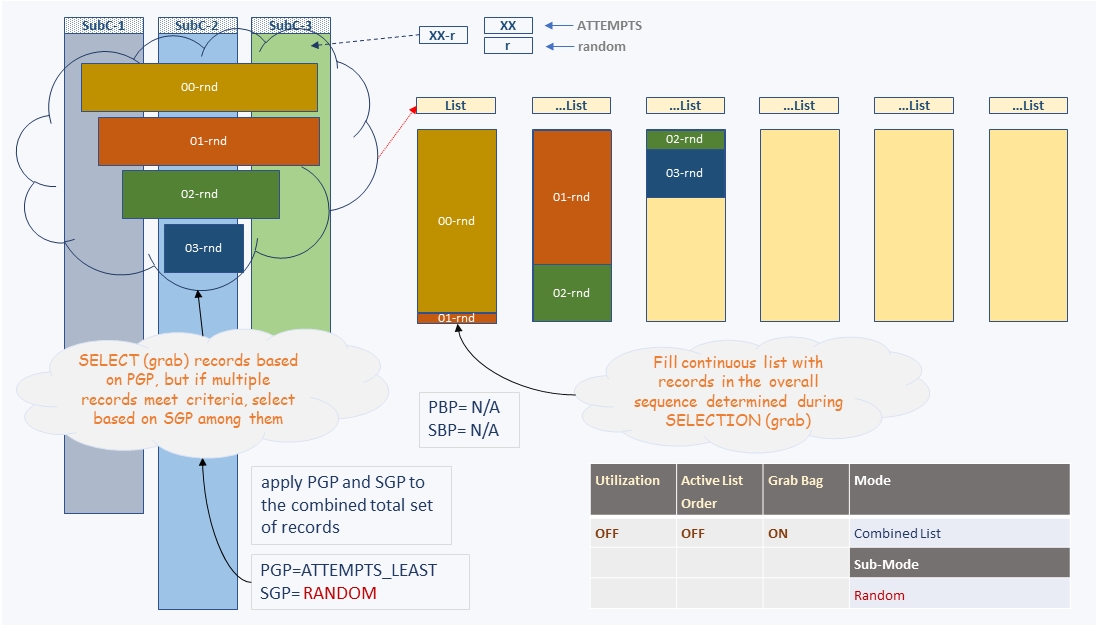 SubC-1 SubC-2 SubC-3

XX-r

XX ATTEMPTS

r random

00-rnd

01-rnd

02-rnd

03-rnd

List ...List ...List ...List ...List ...List

00-rnd

01-rnd

01-rnd

02-rnd

02-rnd

03-rnd

SELECT (grab) records based on PGP, but if multiple records meet criteria, select based on SGP among them

Fill continuous list with records in the overall sequence determined during SELECTION (grab)

PBP= N/A
SBP= N/A

apply PGP and SGP to the combined total set of records

PGP=ATTEMPTS_LEAST
SGP= RANDOM

| Utilization | Active List Order | Grab Bag | Mode |
|---|---|---|---|
| OFF | OFF | ON | Combined List |
| | | | Sub-Mode |
| | | | Random |